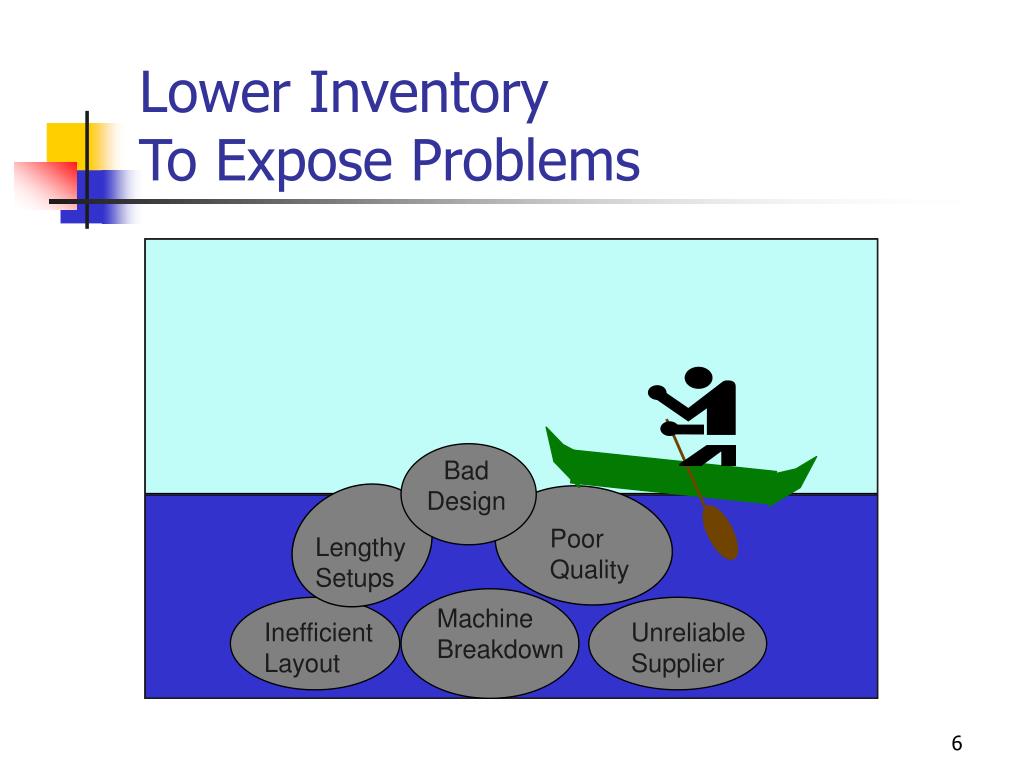 Lower Inventory
To Expose Problems

Bad Design

Lengthy Setups

Poor Quality

Inefficient Layout

Machine Breakdown

Unreliable Supplier

6